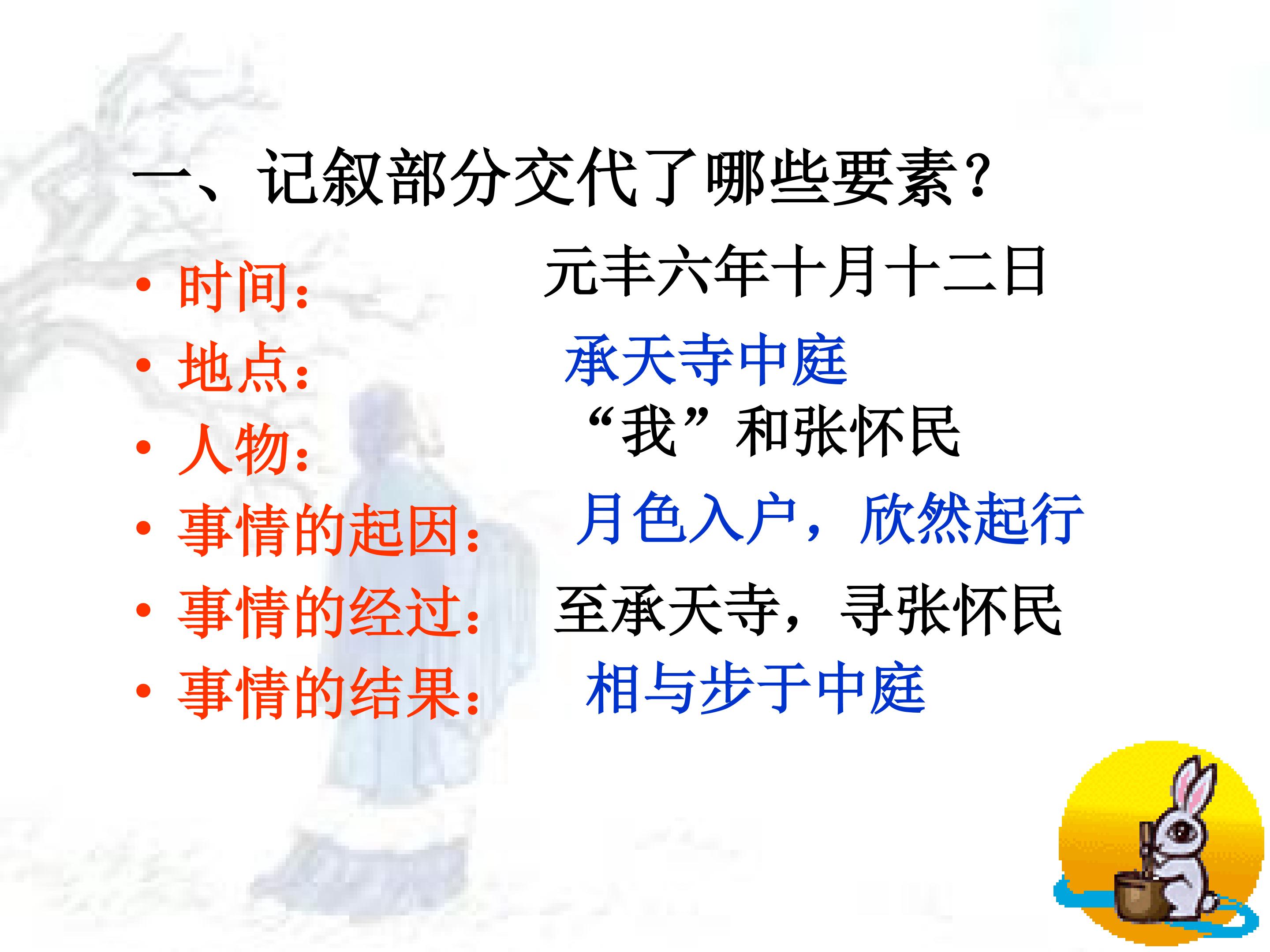 一、记叙部分交代了哪些要素?

• 时间: 元丰六年十月十二日
• 地点: 承天寺中庭
• 人物: “我”和张怀民
• 事情的起因: 月色入户，欣然起行
• 事情的经过: 至承天寺，寻张怀民
• 事情的结果: 相与步于中庭